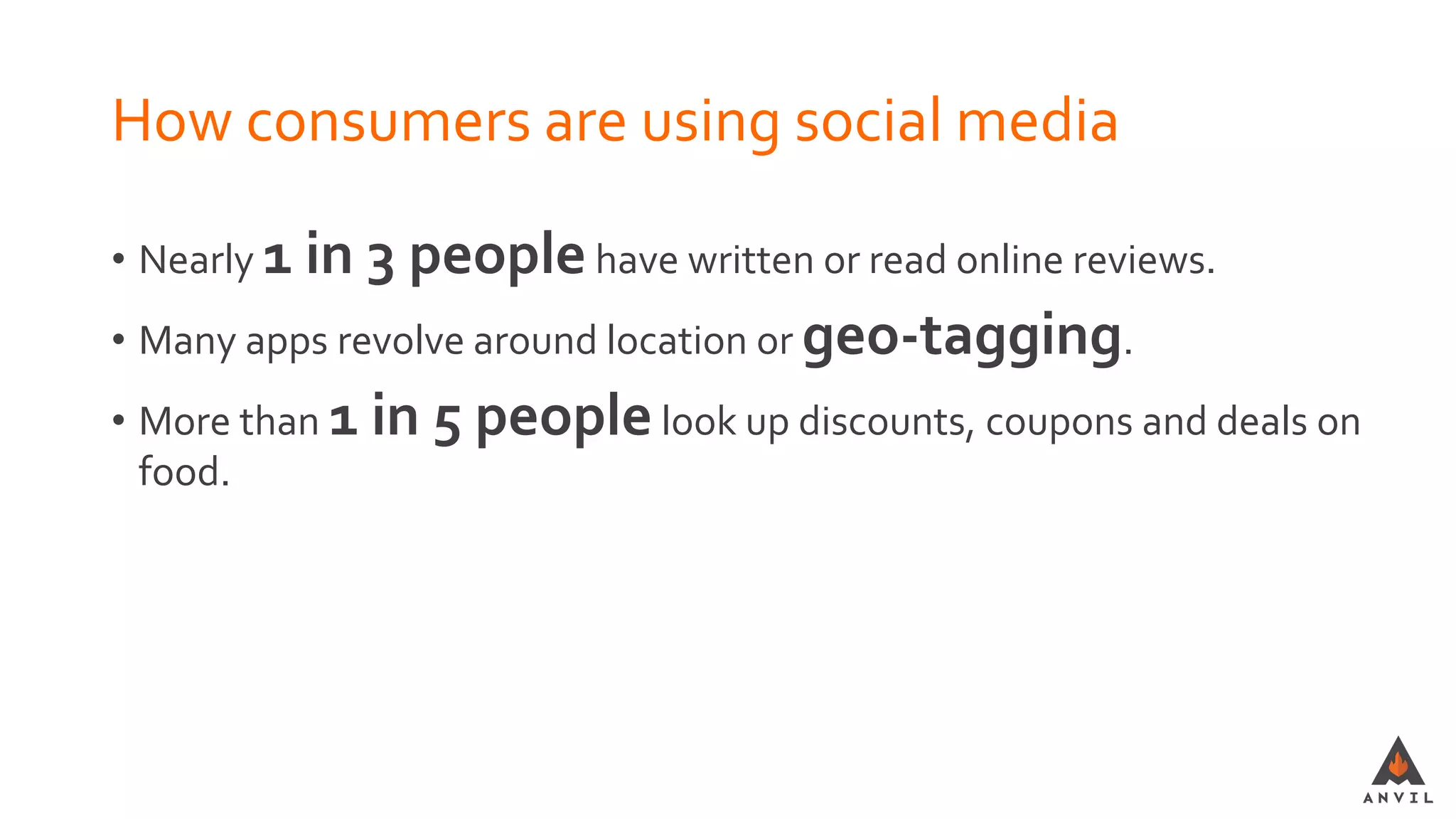 How consumers are using social media

• Nearly 1 in 3 people have written or read online reviews.

• Many apps revolve around location or geo-tagging.

• More than 1 in 5 people look up discounts, coupons and deals on food.

ANVIL